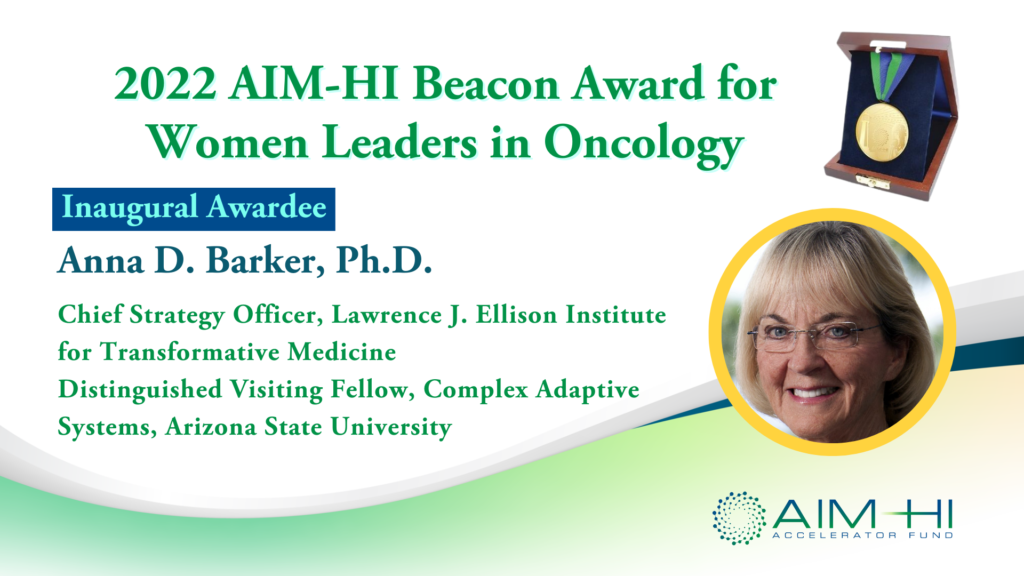 2022 AIM-HI Beacon Award for Women Leaders in Oncology

Inaugural Awardee

Anna D. Barker, Ph.D.

Chief Strategy Officer, Lawrence J. Ellison Institute for Transformative Medicine
Distinguished Visiting Fellow, Complex Adaptive Systems, Arizona State University

AIM-HI
ACCELERATOR FUND